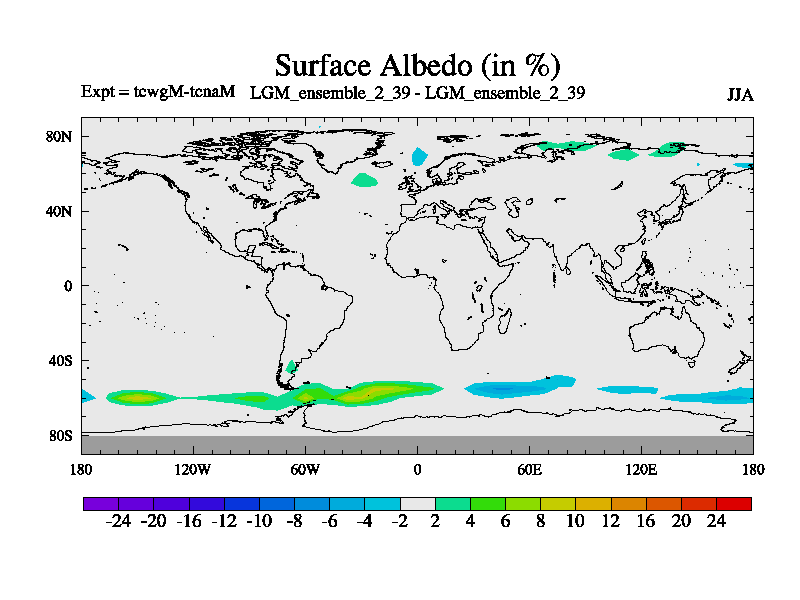 Surface Albedo (in %)

Expt = tcwgM-tcnaM LGM_ensemble_2_39 - LGM_ensemble_2_39

JJA

80N
40N
0
40S
80S

180 120W 60W 0 60E 120E 180

-24 -20 -16 -12 -10 -8 -6 -4 -2 2 4 6 8 10 12 16 20 24